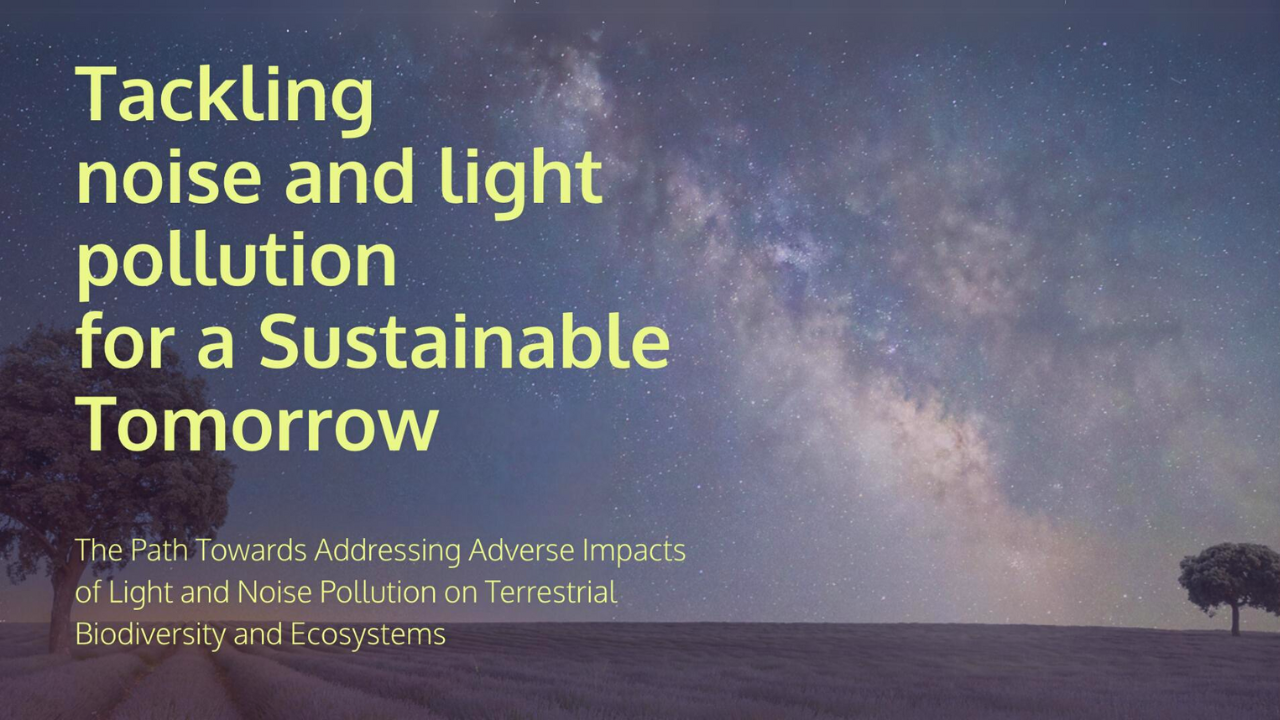 Tackling noise and light pollution for a Sustainable Tomorrow

The Path Towards Addressing Adverse Impacts of Light and Noise Pollution on Terrestrial Biodiversity and Ecosystems